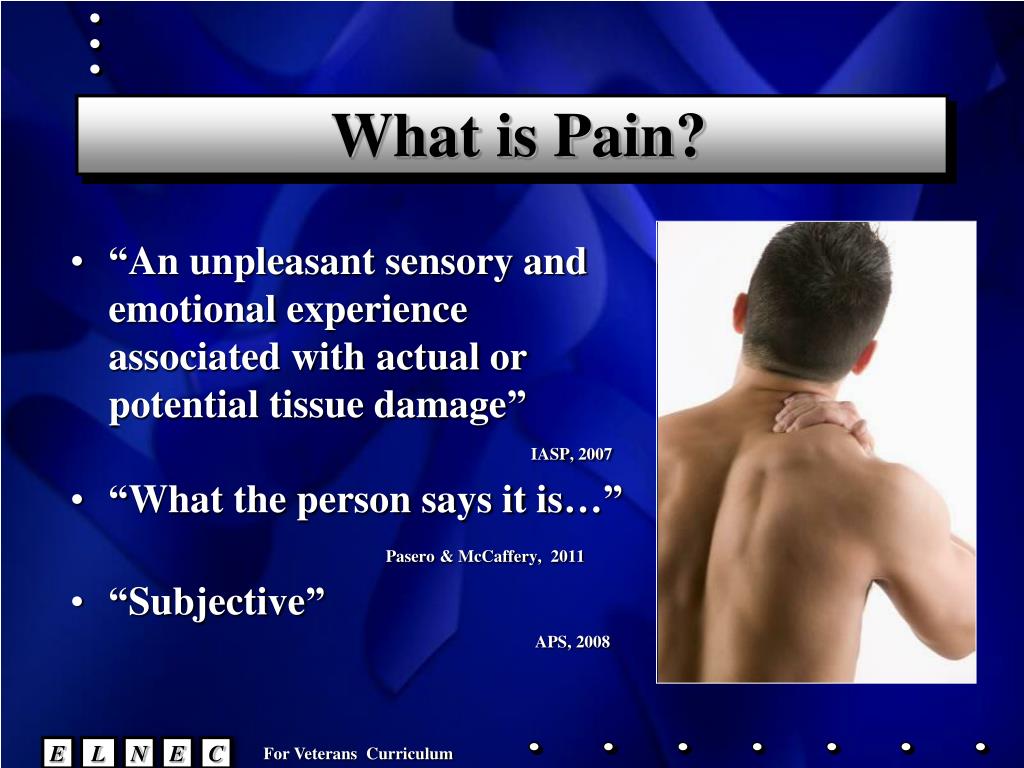 What is Pain?

• “An unpleasant sensory and emotional experience associated with actual or potential tissue damage”

IASP, 2007

• “What the person says it is…”

Pasero & McCaffery, 2011

• “Subjective”

APS, 2008

E L N E C For Veterans Curriculum